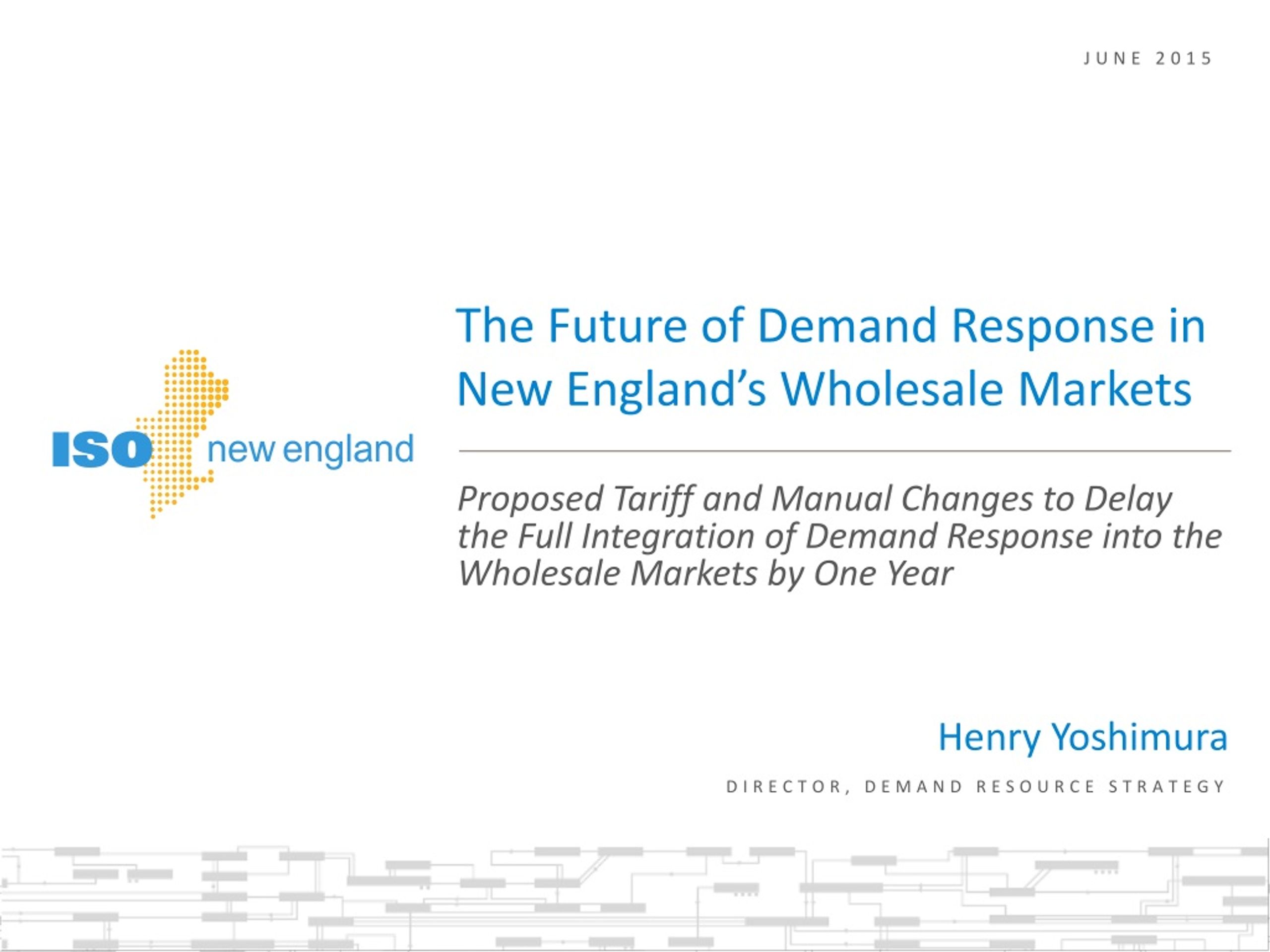 JUNE 2015

ISO new england

The Future of Demand Response in New England's Wholesale Markets

Proposed Tariff and Manual Changes to Delay the Full Integration of Demand Response into the Wholesale Markets by One Year

Henry Yoshimura

DIRECTOR, DEMAND RESOURCE STRATEGY